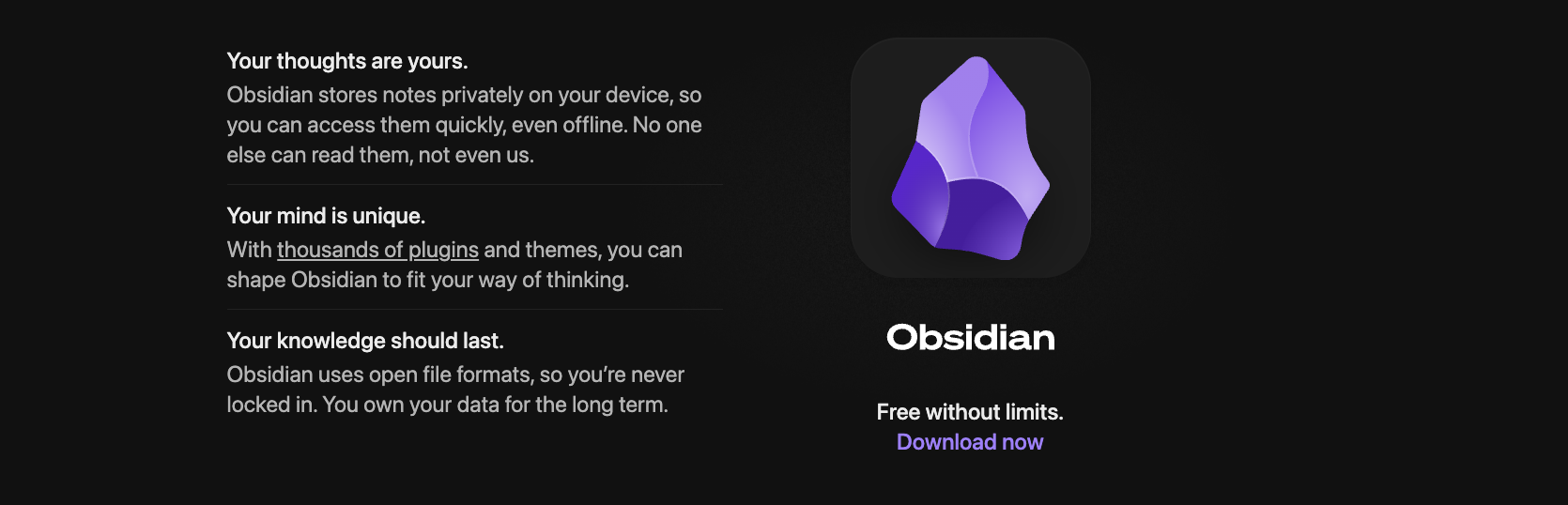 Your thoughts are yours.
Obsidian stores notes privately on your device, so you can access them quickly, even offline. No one else can read them, not even us.

Your mind is unique.
With thousands of plugins and themes, you can shape Obsidian to fit your way of thinking.

Your knowledge should last.
Obsidian uses open file formats, so you're never locked in. You own your data for the long term.

Obsidian

Free without limits.
Download now